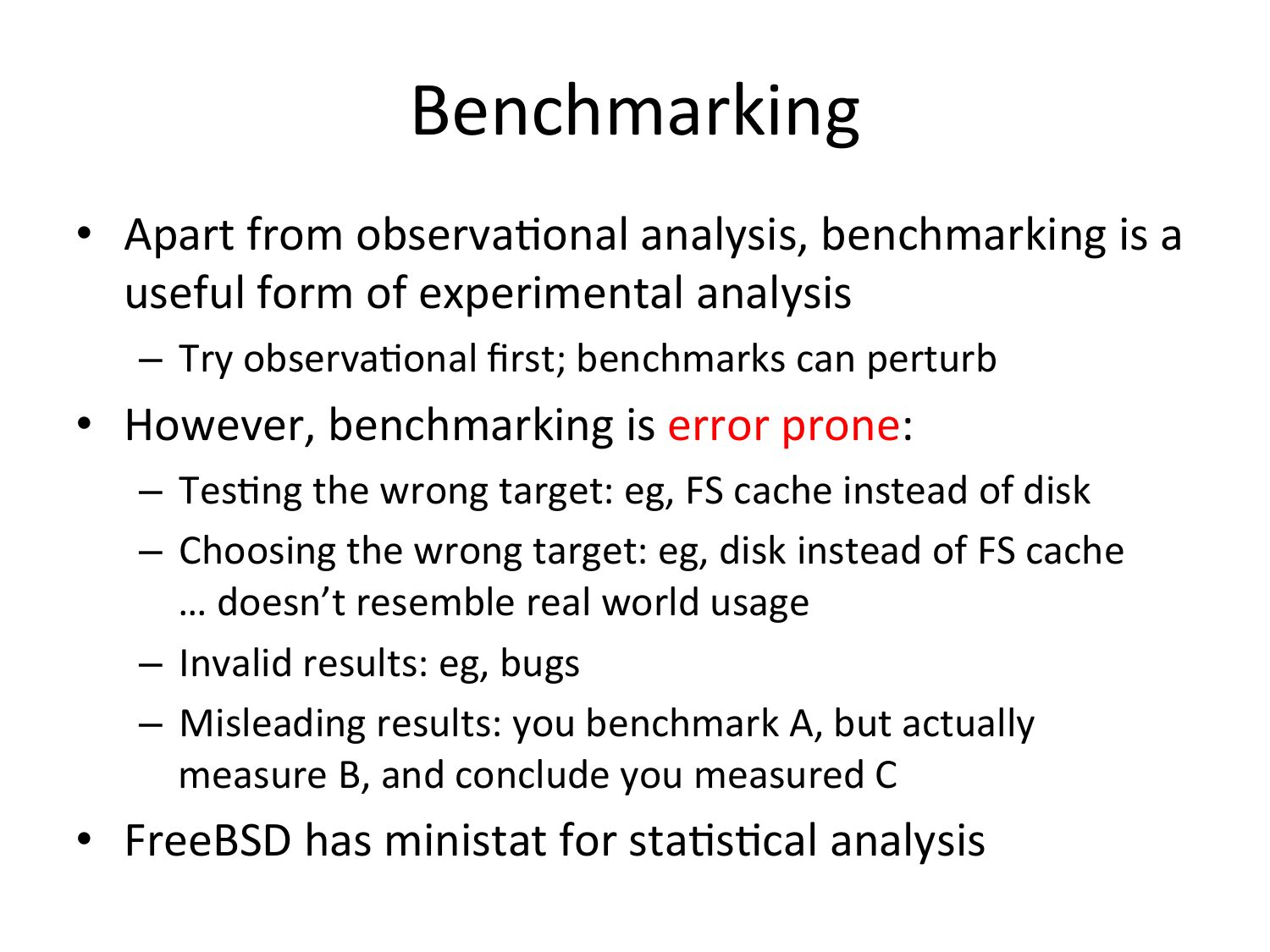 Benchmarking

• Apart from observational analysis, benchmarking is a useful form of experimental analysis
  – Try observational first; benchmarks can perturb
• However, benchmarking is error prone:
  – Testing the wrong target: eg, FS cache instead of disk
  – Choosing the wrong target: eg, disk instead of FS cache … doesn't resemble real world usage
  – Invalid results: eg, bugs
  – Misleading results: you benchmark A, but actually measure B, and conclude you measured C
• FreeBSD has ministat for statistical analysis